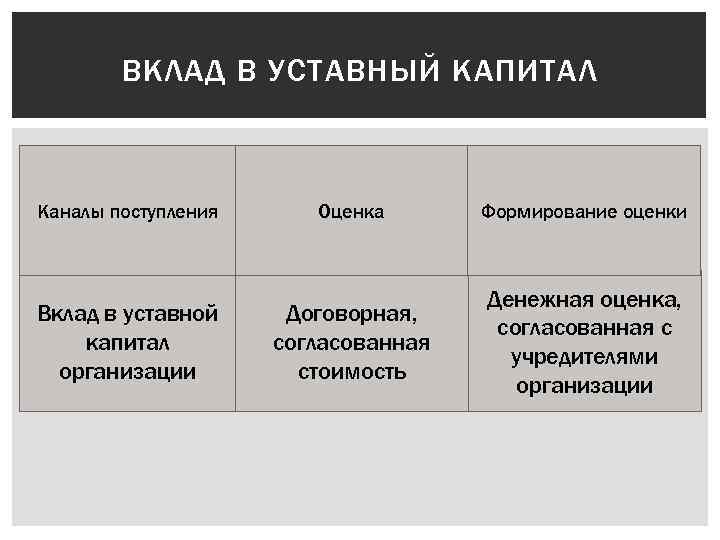 ВКЛАД В УСТАВНЫЙ КАПИТАЛ

| Каналы поступления | Оценка | Формирование оценки |
|---|---|---|
| Вклад в уставной капитал организации | Договорная, согласованная стоимость | Денежная оценка, согласованная с учредителями организации |